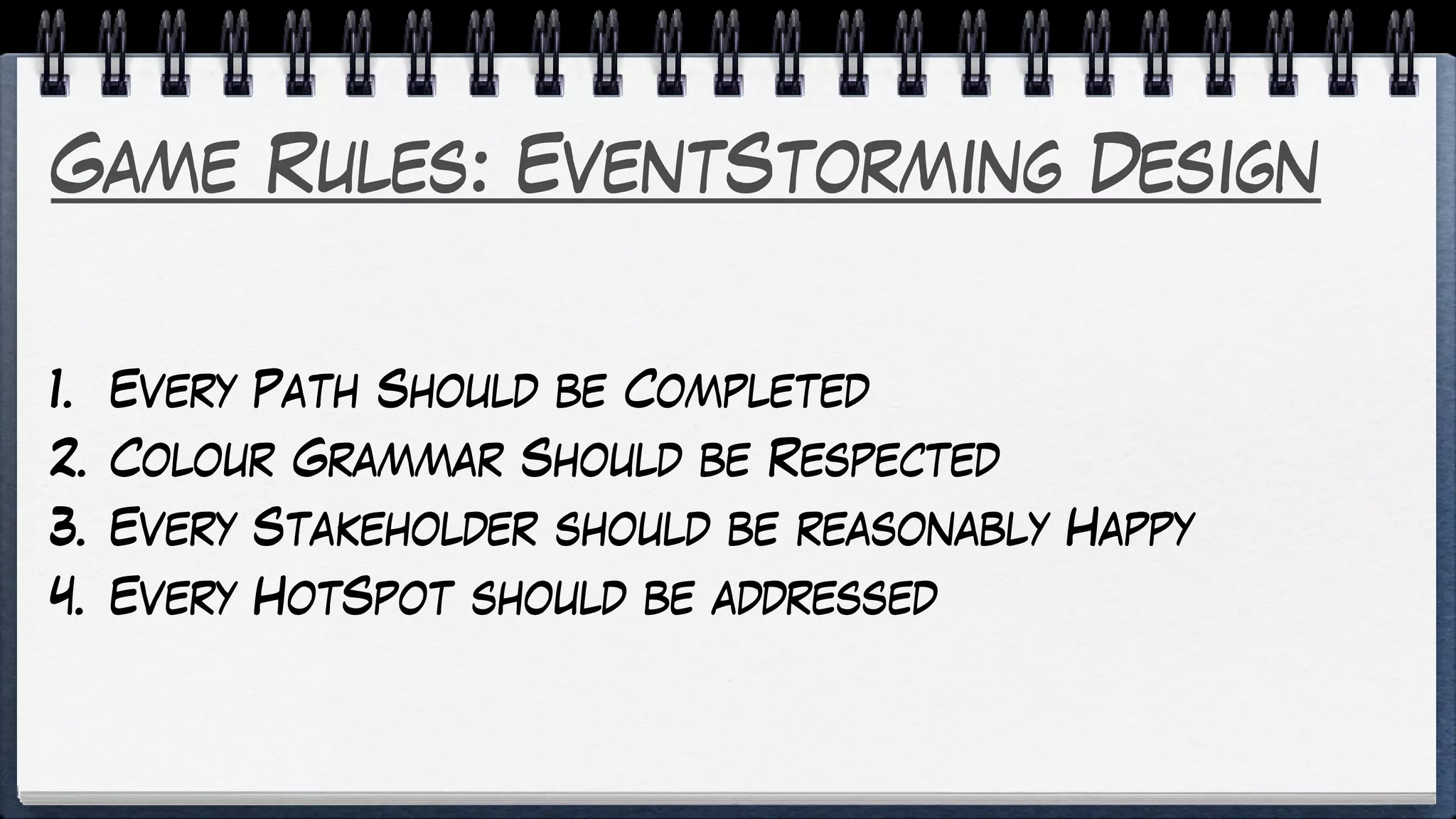 Game Rules: EventStorming Design

1. Every Path Should be Completed
2. Colour Grammar Should be Respected
3. Every Stakeholder should be reasonably Happy
4. Every HotSpot should be addressed